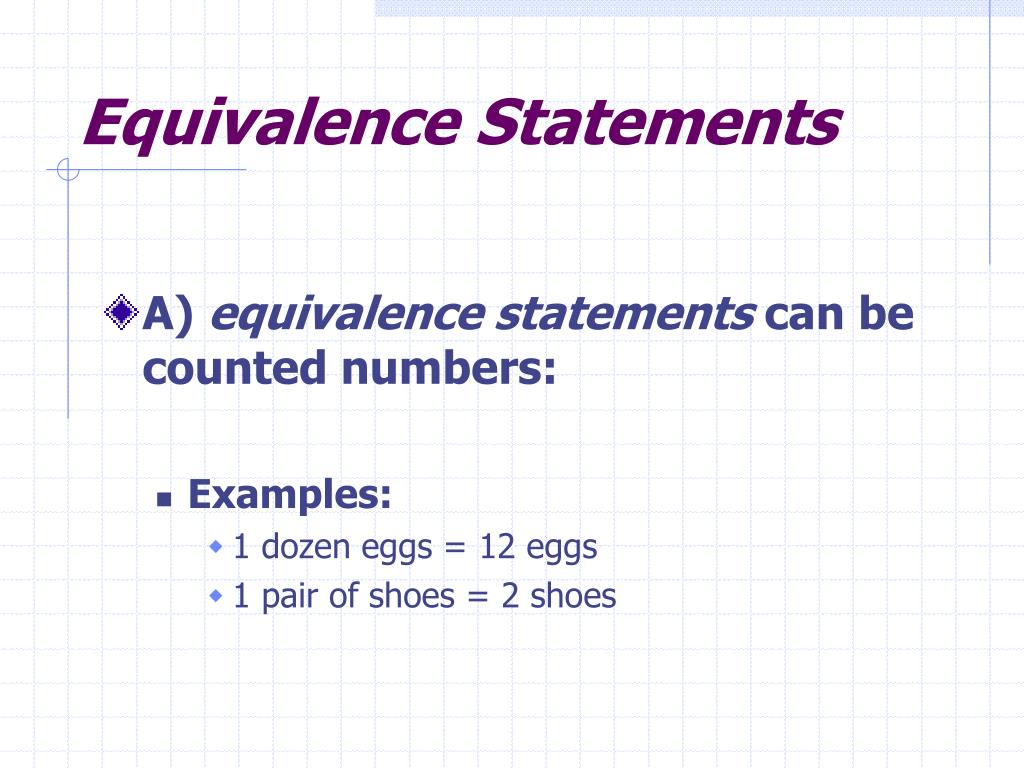 Equivalence Statements

A) equivalence statements can be counted numbers:

Examples:

1 dozen eggs = 12 eggs

1 pair of shoes = 2 shoes